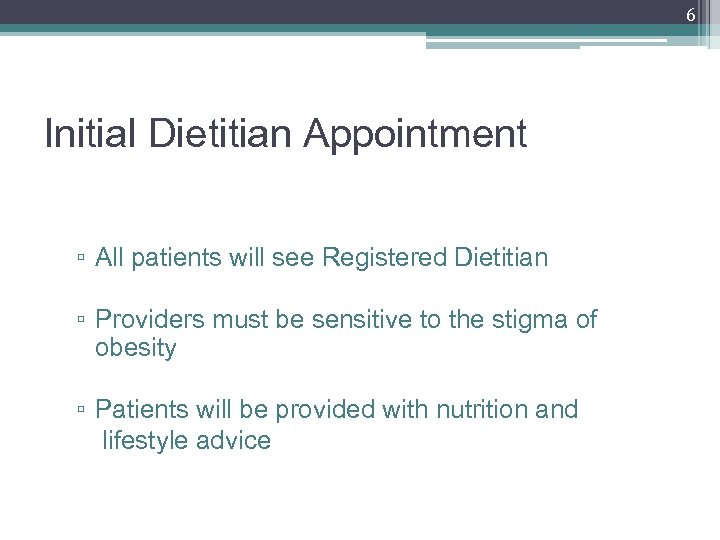 6

Initial Dietitian Appointment

▫ All patients will see Registered Dietitian

▫ Providers must be sensitive to the stigma of obesity

▫ Patients will be provided with nutrition and lifestyle advice